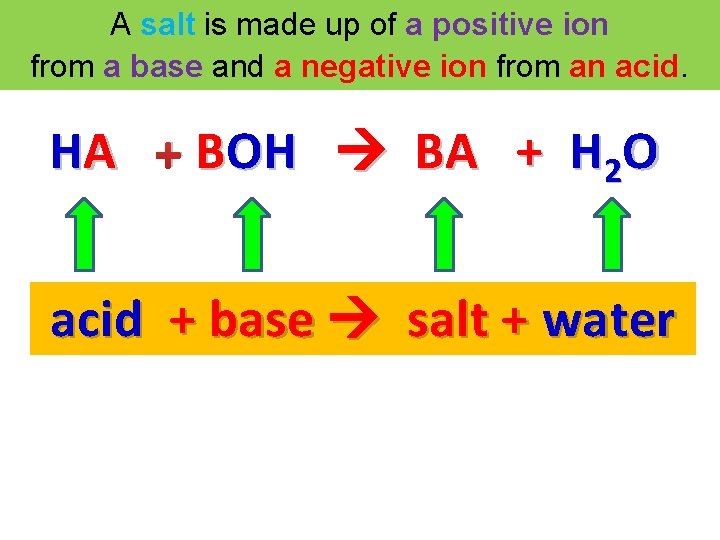 A salt is made up of a positive ion from a base and a negative ion from an acid.

$HA + BOH \rightarrow BA + H_2O$

acid + base → salt + water